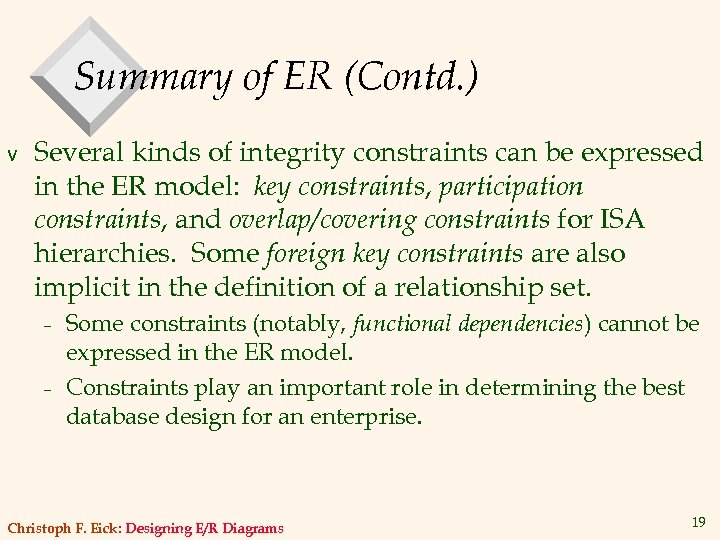 Summary of ER (Contd.)

v Several kinds of integrity constraints can be expressed in the ER model: key constraints, participation constraints, and overlap/covering constraints for ISA hierarchies. Some foreign key constraints are also implicit in the definition of a relationship set.

– Some constraints (notably, functional dependencies) cannot be expressed in the ER model.

– Constraints play an important role in determining the best database design for an enterprise.

Christoph F. Eick: Designing E/R Diagrams

19